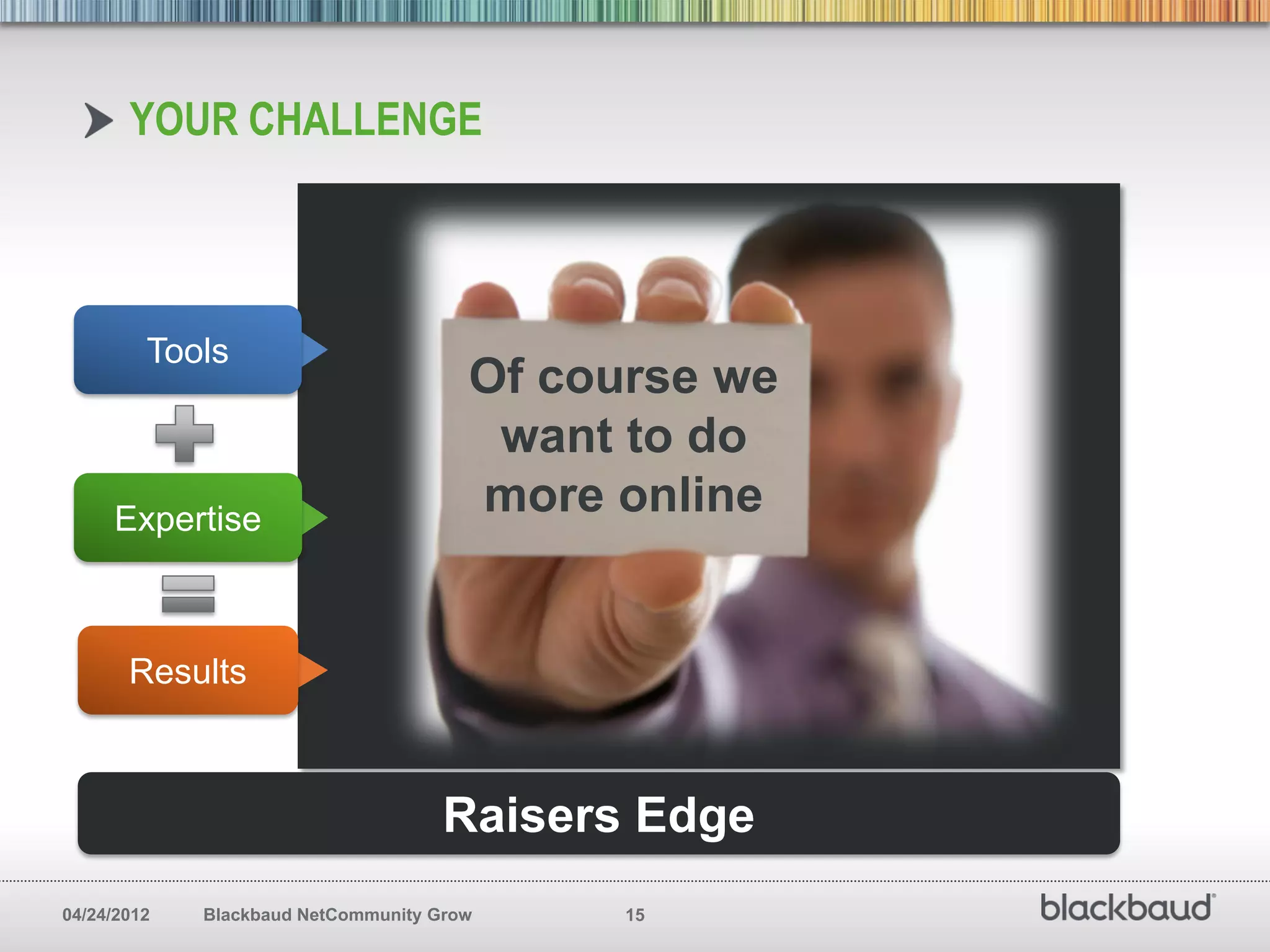 YOUR CHALLENGE

Tools

Expertise

Results

Of course we want to do more online

Raisers Edge

04/24/2012 Blackbaud NetCommunity Grow 15

blackbaud